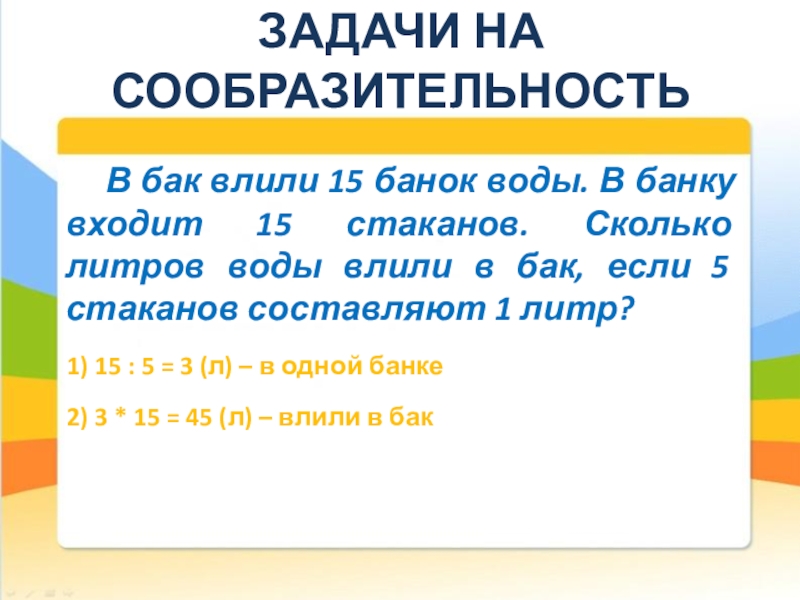 ЗАДАЧИ НА СООБРАЗИТЕЛЬНОСТЬ

В бак влили 15 банок воды. В банку входит 15 стаканов. Сколько литров воды влили в бак, если 5 стаканов составляют 1 литр?

1) 15 : 5 = 3 (л) – в одной банке

2) 3 * 15 = 45 (л) – влили в бак